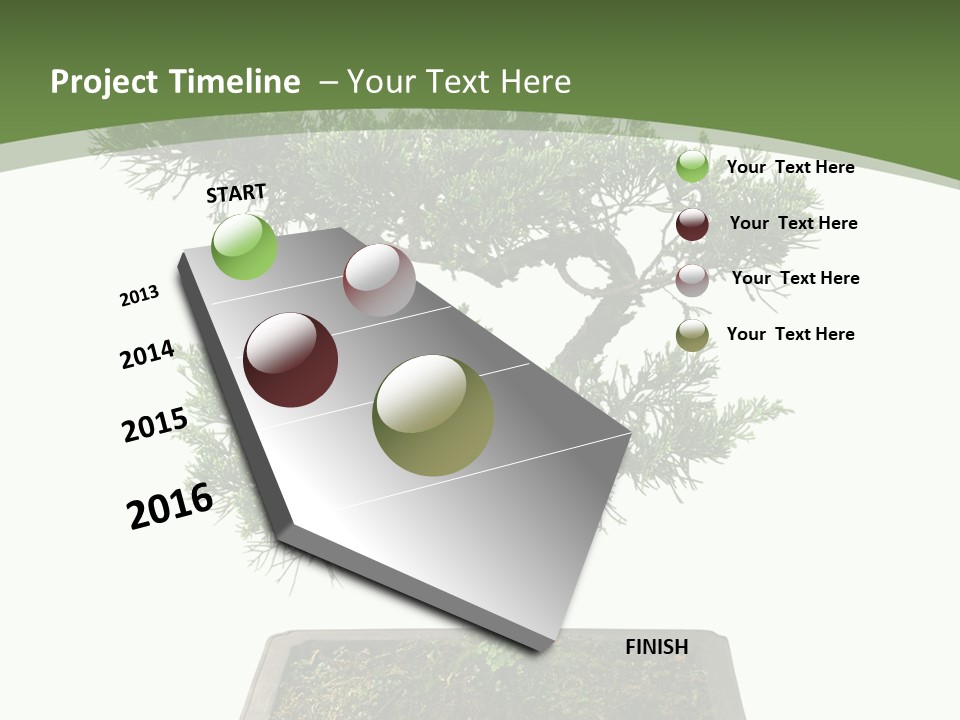 Project Timeline – Your Text Here

START

2013

2014

2015

2016

FINISH

Your Text Here

Your Text Here

Your Text Here

Your Text Here